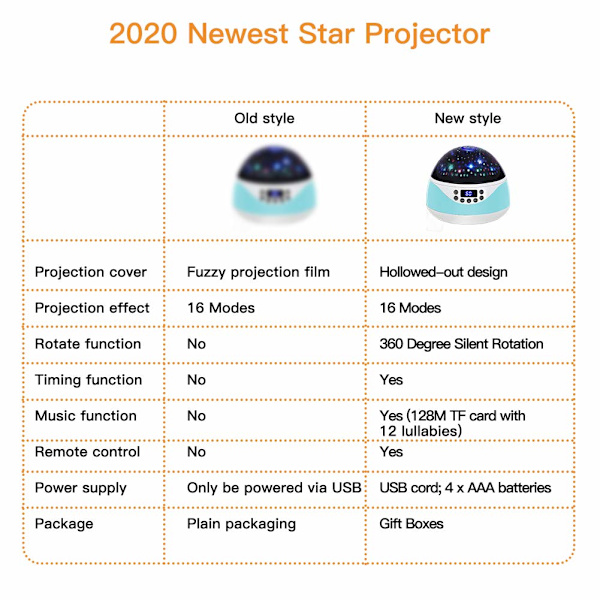 2020 Newest Star Projector

| | Old style | New style |
|---|---|---|
| | | |
| Projection cover | Fuzzy projection film | Hollowed-out design |
| Projection effect | 16 Modes | 16 Modes |
| Rotate function | No | 360 Degree Silent Rotation |
| Timing function | No | Yes |
| Music function | No | Yes (128M TF card with 12 lullabies) |
| Remote control | No | Yes |
| Power supply | Only be powered via USB | USB cord; 4 x AAA batteries |
| Package | Plain packaging | Gift Boxes |